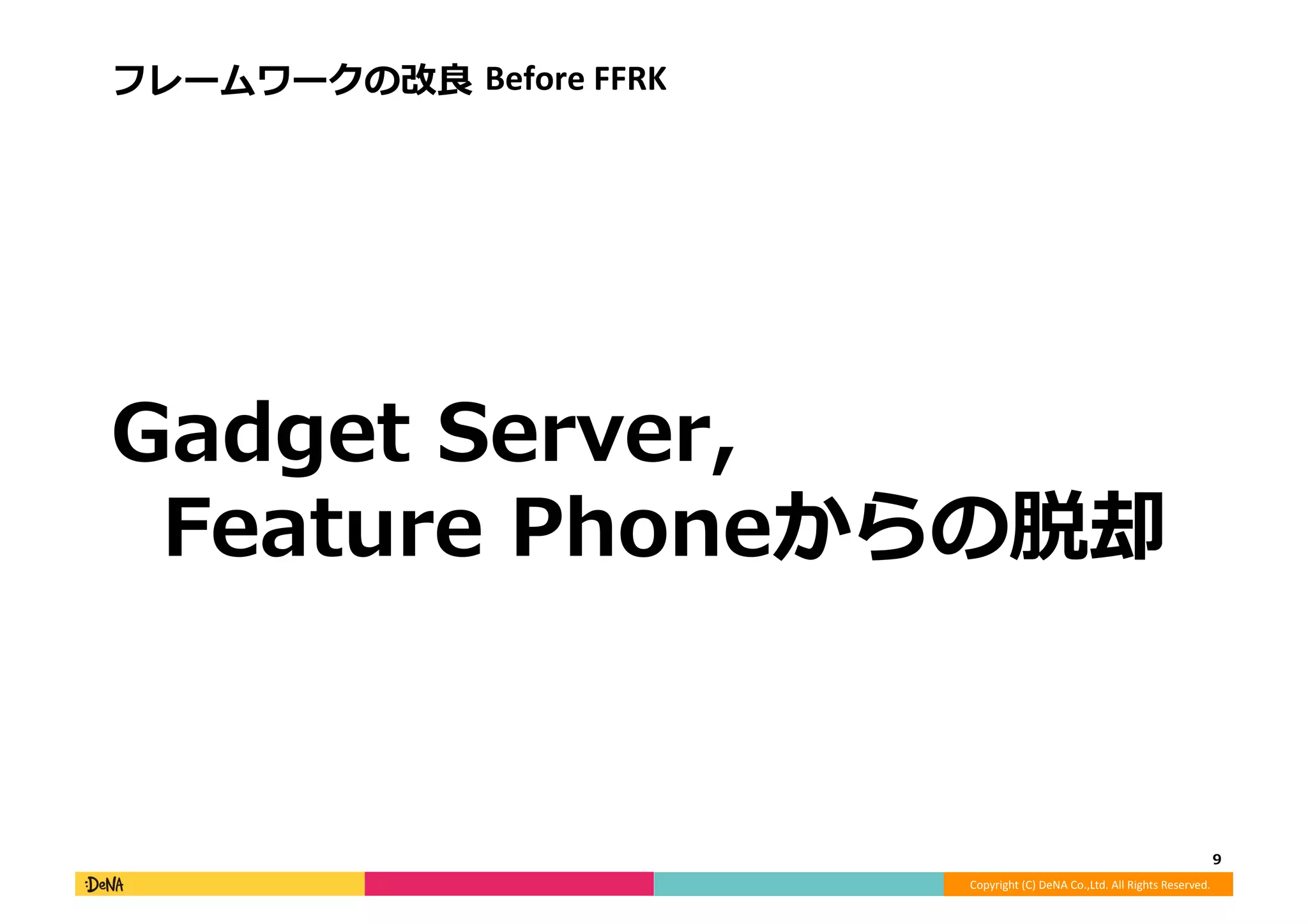 フレームワークの改良 Before FFRK

Gadget Server,
Feature Phoneからの脱却

9

:DeNA

Copyright (C) DeNA Co.,Ltd. All Rights Reserved.